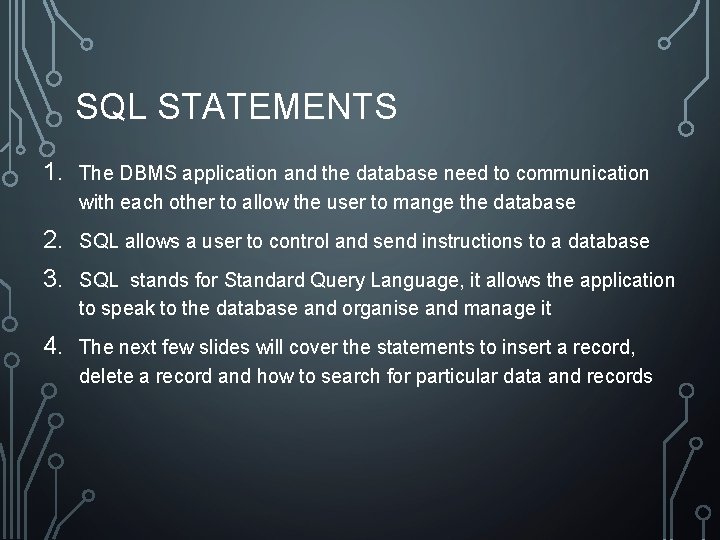 SQL STATEMENTS

1. The DBMS application and the database need to communication with each other to allow the user to mange the database

2. SQL allows a user to control and send instructions to a database

3. SQL stands for Standard Query Language, it allows the application to speak to the database and organise and manage it

4. The next few slides will cover the statements to insert a record, delete a record and how to search for particular data and records